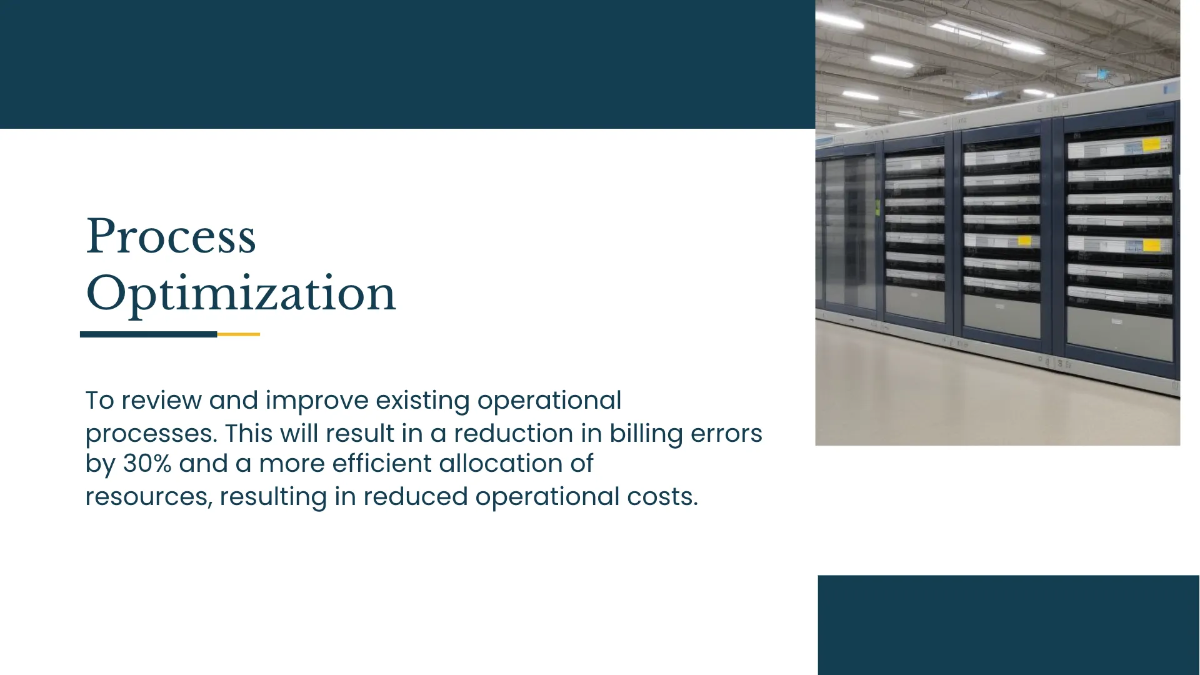 Process Optimization

To review and improve existing operational processes. This will result in a reduction in billing errors by 30% and a more efficient allocation of resources, resulting in reduced operational costs.